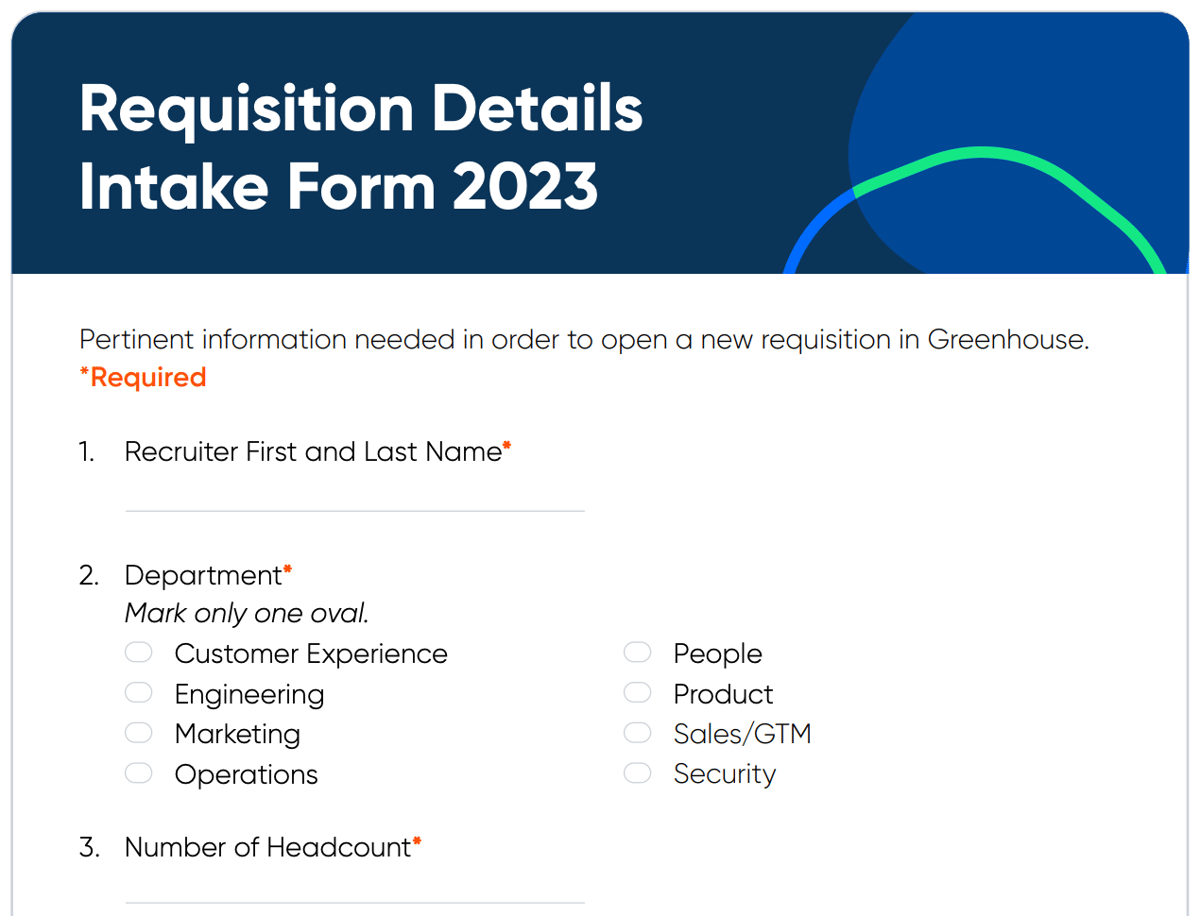 Requisition Details Intake Form 2023

Pertinent information needed in order to open a new requisition in Greenhouse.
*Required

1. Recruiter First and Last Name*

2. Department*
Mark only one oval.
Customer Experience
Engineering
Marketing
Operations

People
Product
Sales/GTM
Security

3. Number of Headcount*